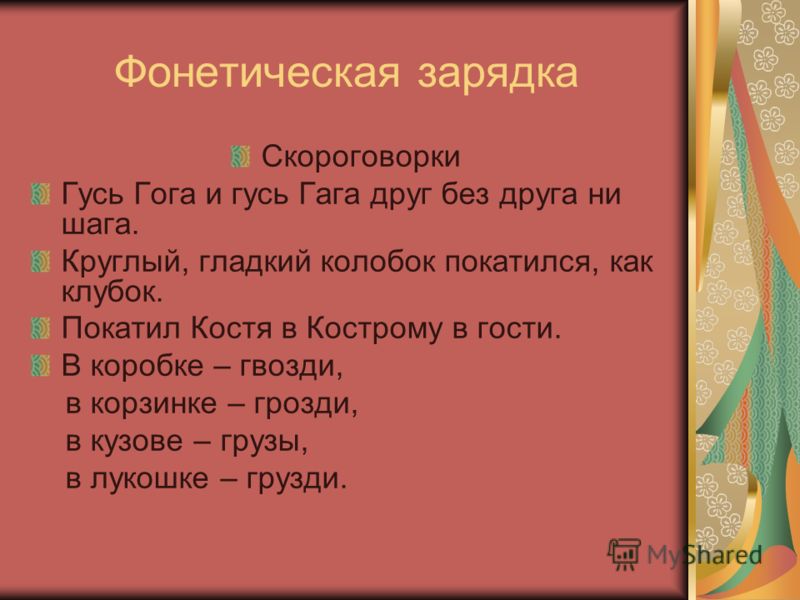 Фонетическая зарядка

Скороговорки

Гусь Гога и гусь Гага друг без друга ни шага.

Круглый, гладкий колобок покатился, как клубок.

Покатил Костя в Кострому в гости.

В коробке – гвозди,
в корзинке – грозди,
в кузове – грузы,
в лукошке – грузди.

MyShared